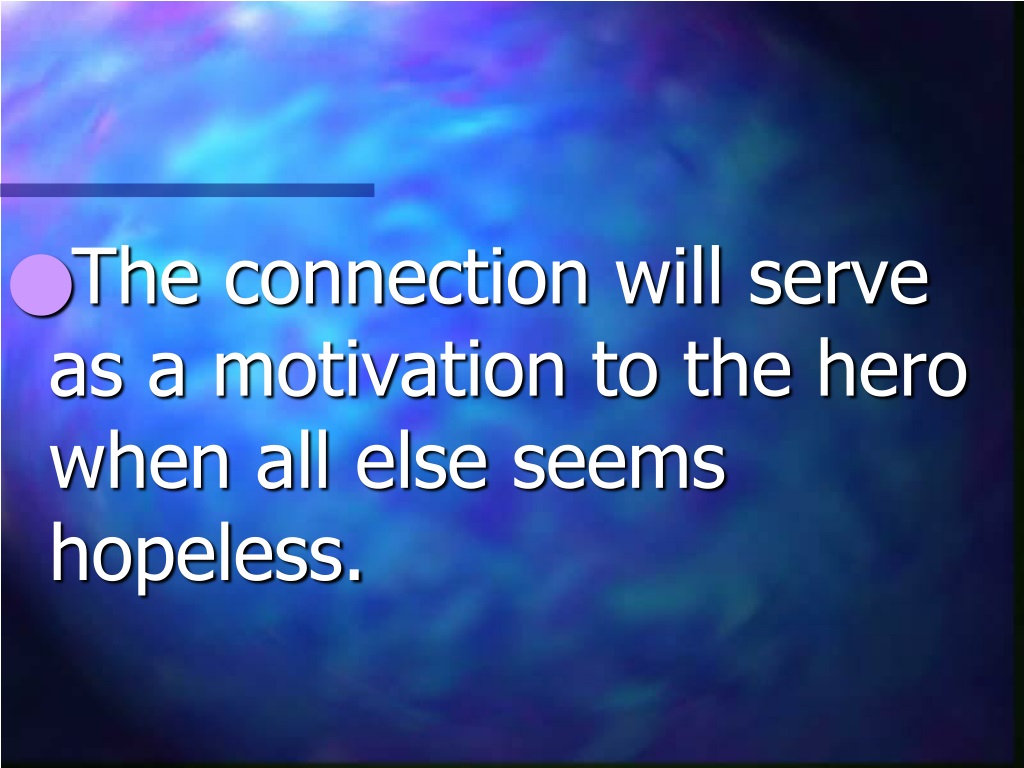 The connection will serve as a motivation to the hero when all else seems hopeless.